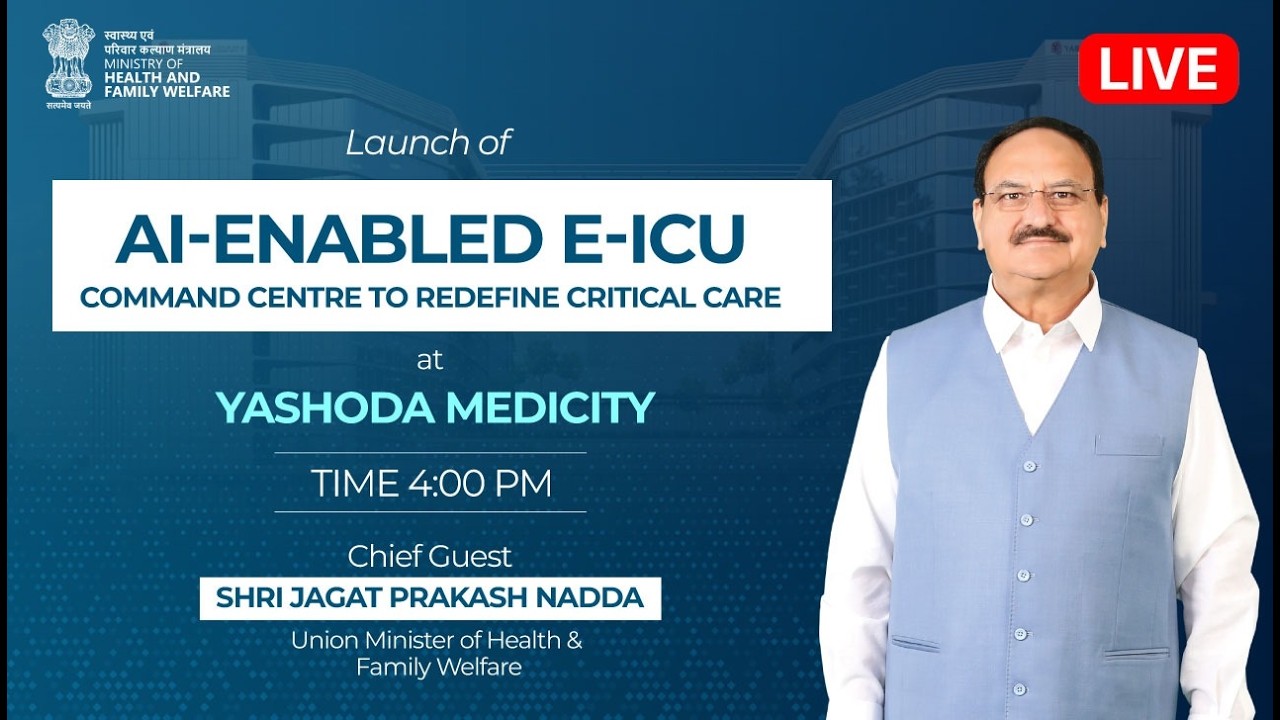 सत्यमेव जयते
स्वास्थ्य एवं परिवार कल्याण मंत्रालय
MINISTRY OF HEALTH AND FAMILY WELFARE

LIVE

Launch of

AI-ENABLED E-ICU
COMMAND CENTRE TO REDEFINE CRITICAL CARE

at

YASHODA MEDICITY

TIME 4:00 PM

Chief Guest
SHRI JAGAT PRAKASH NADDA
Union Minister of Health & Family Welfare